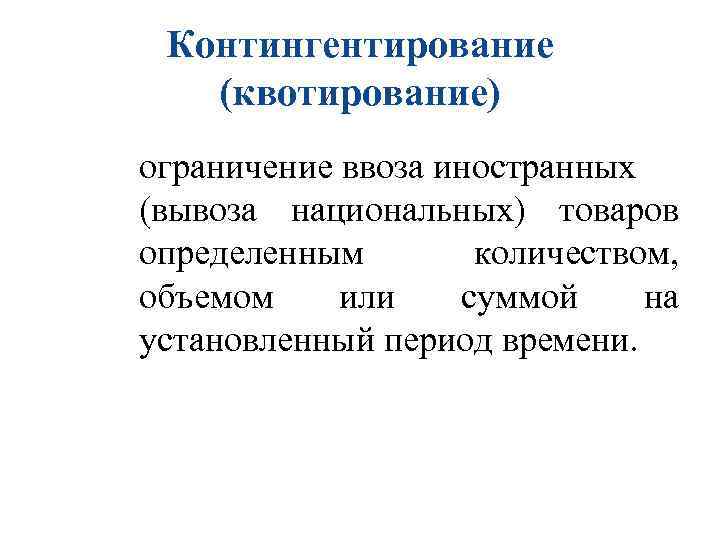 Контингентирование (квотирование)

ограничение ввоза иностранных (вывоза национальных) товаров определенным количеством, объемом или суммой на установленный период времени.